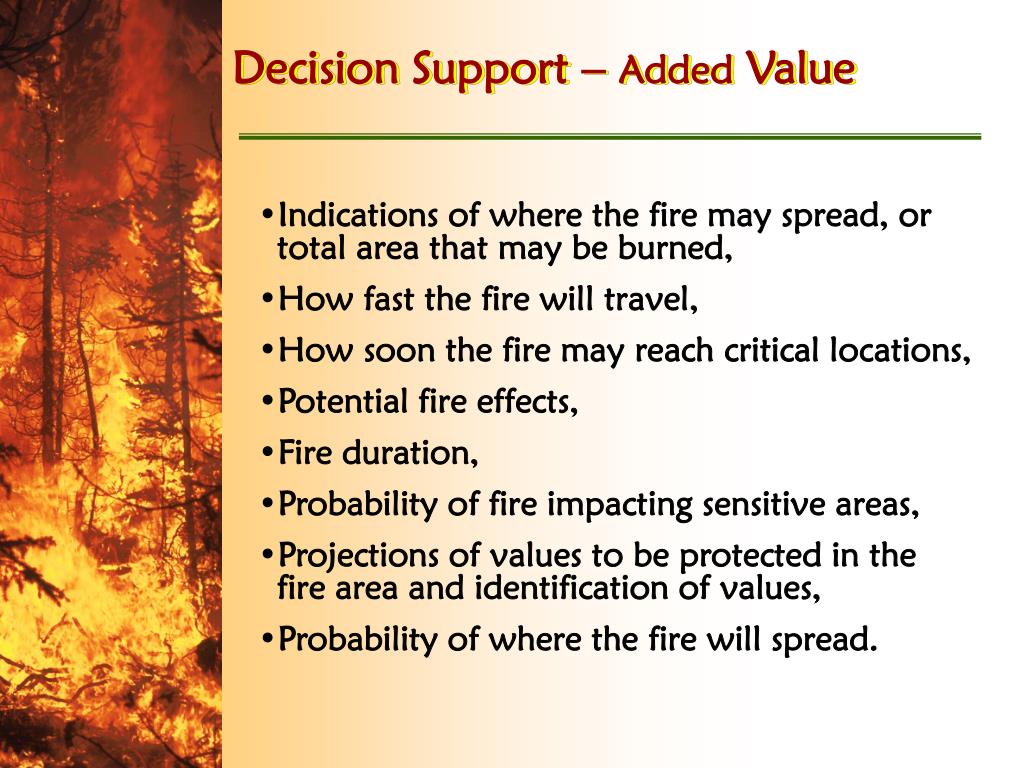 Decision Support – Added Value

•Indications of where the fire may spread, or total area that may be burned,

•How fast the fire will travel,

•How soon the fire may reach critical locations,

•Potential fire effects,

•Fire duration,

•Probability of fire impacting sensitive areas,

•Projections of values to be protected in the fire area and identification of values,

•Probability of where the fire will spread.